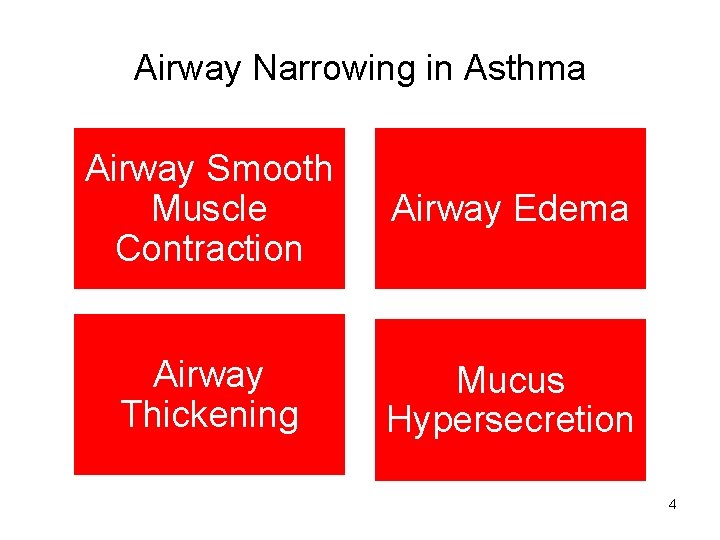 Airway Narrowing in Asthma

Airway Smooth Muscle Contraction

Airway Edema

Airway Thickening

Mucus Hypersecretion

4